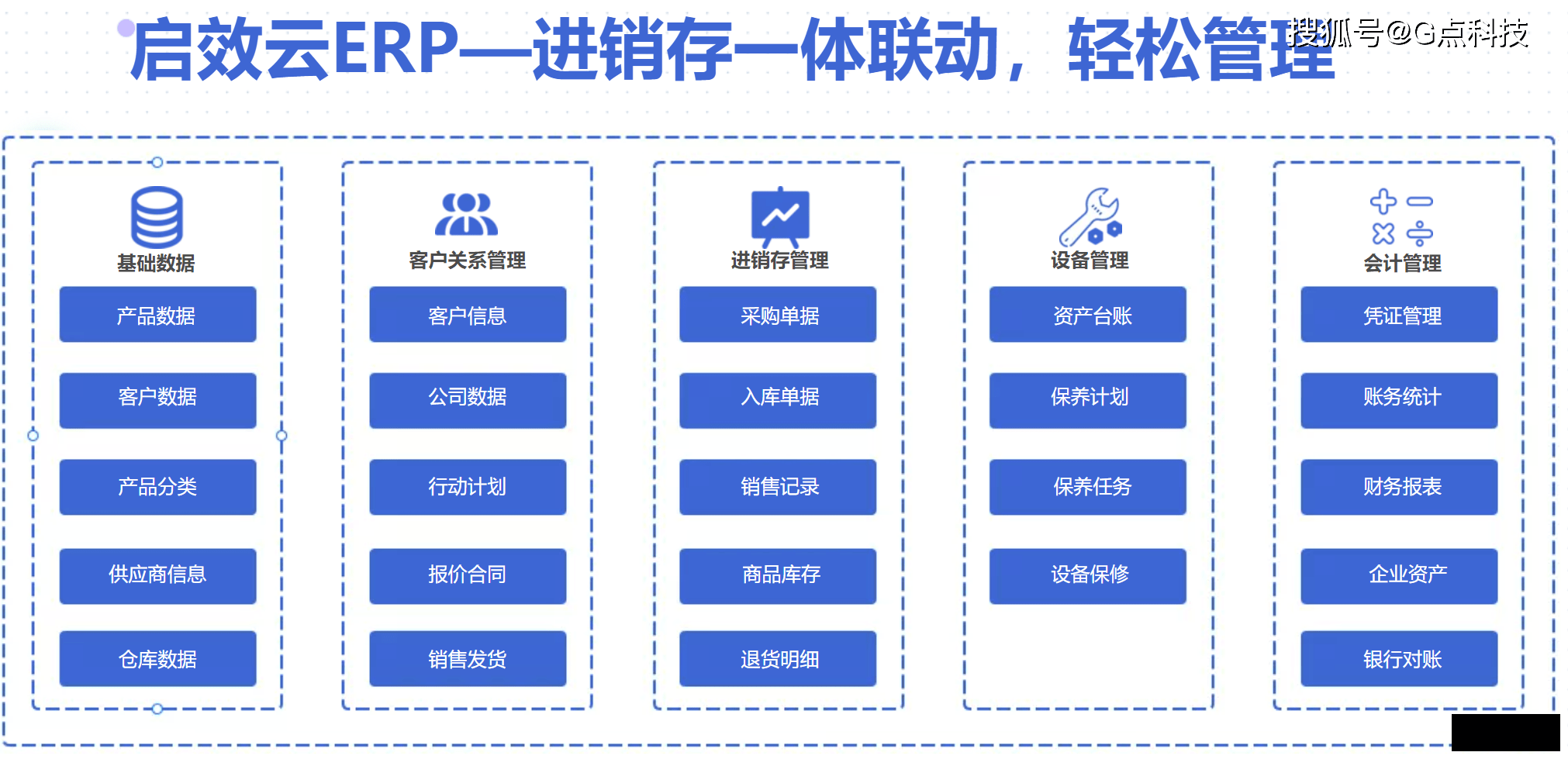 启效云ERP—进销存一体联动，轻松管理

搜狐号@G点科技

基础数据

产品数据

客户数据

产品分类

供应商信息

仓库数据

客户关系管理

客户信息

公司数据

行动计划

报价合同

销售发货

进销存管理

采购单据

入库单据

销售记录

商品库存

退货明细

设备管理

资产台账

保养计划

保养任务

设备保修

会计管理

凭证管理

账务统计

财务报表

企业资产

银行对账